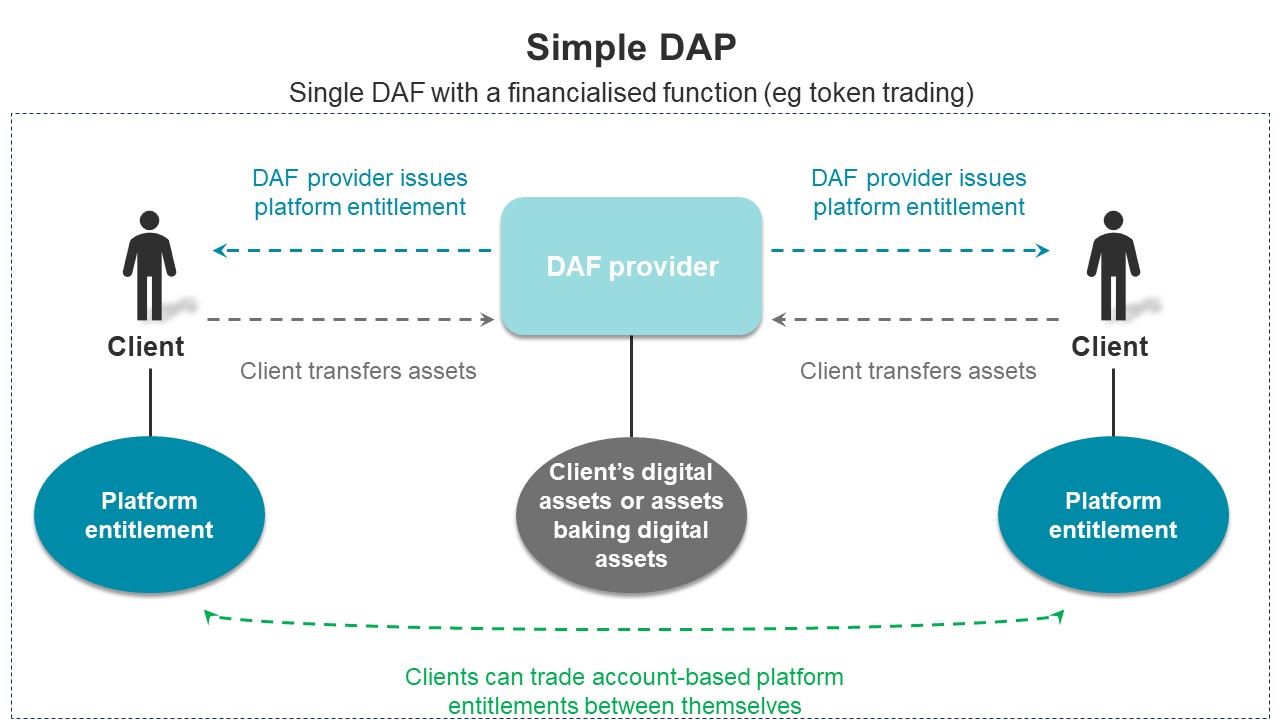 Simple DAP

Single DAF with a financialised function (eg token trading)

DAF provider issues platform entitlement

DAF provider issues platform entitlement

DAF provider

Client

Client

Client transfers assets

Client transfers assets

Platform entitlement

Client's digital assets or assets baking digital assets

Platform entitlement

Clients can trade account-based platform entitlements between themselves